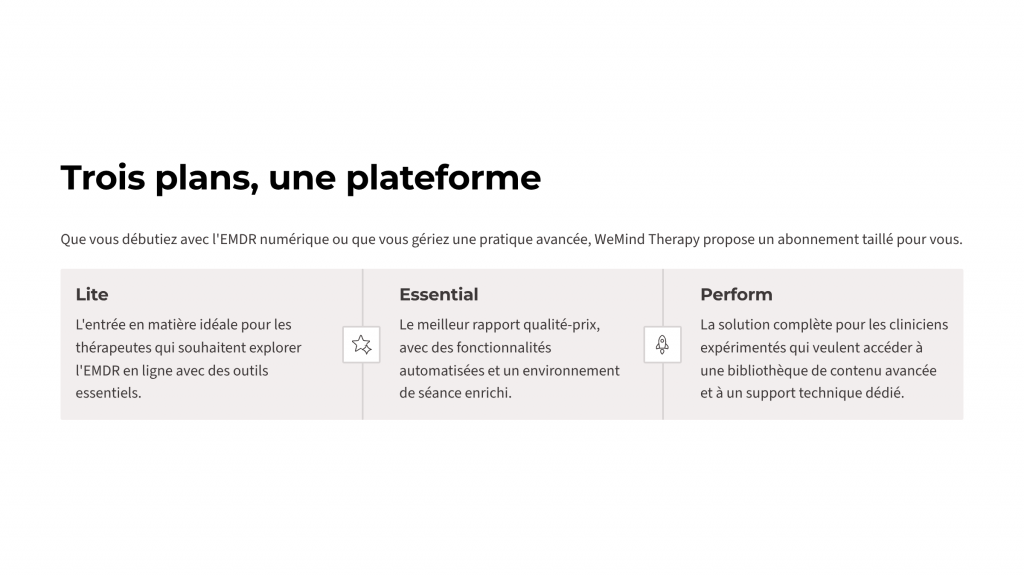 Trois plans, une plateforme

Que vous débutiez avec l'EMDR numérique ou que vous gériez une pratique avancée, WeMind Therapy propose un abonnement taillé pour vous.

Lite

L'entrée en matière idéale pour les thérapeutes qui souhaitent explorer l'EMDR en ligne avec des outils essentiels.

Essential

Le meilleur rapport qualité-prix, avec des fonctionnalités automatisées et un environnement de séance enrichi.

Perform

La solution complète pour les cliniciens expérimentés qui veulent accéder à une bibliothèque de contenu avancée et à un support technique dédié.